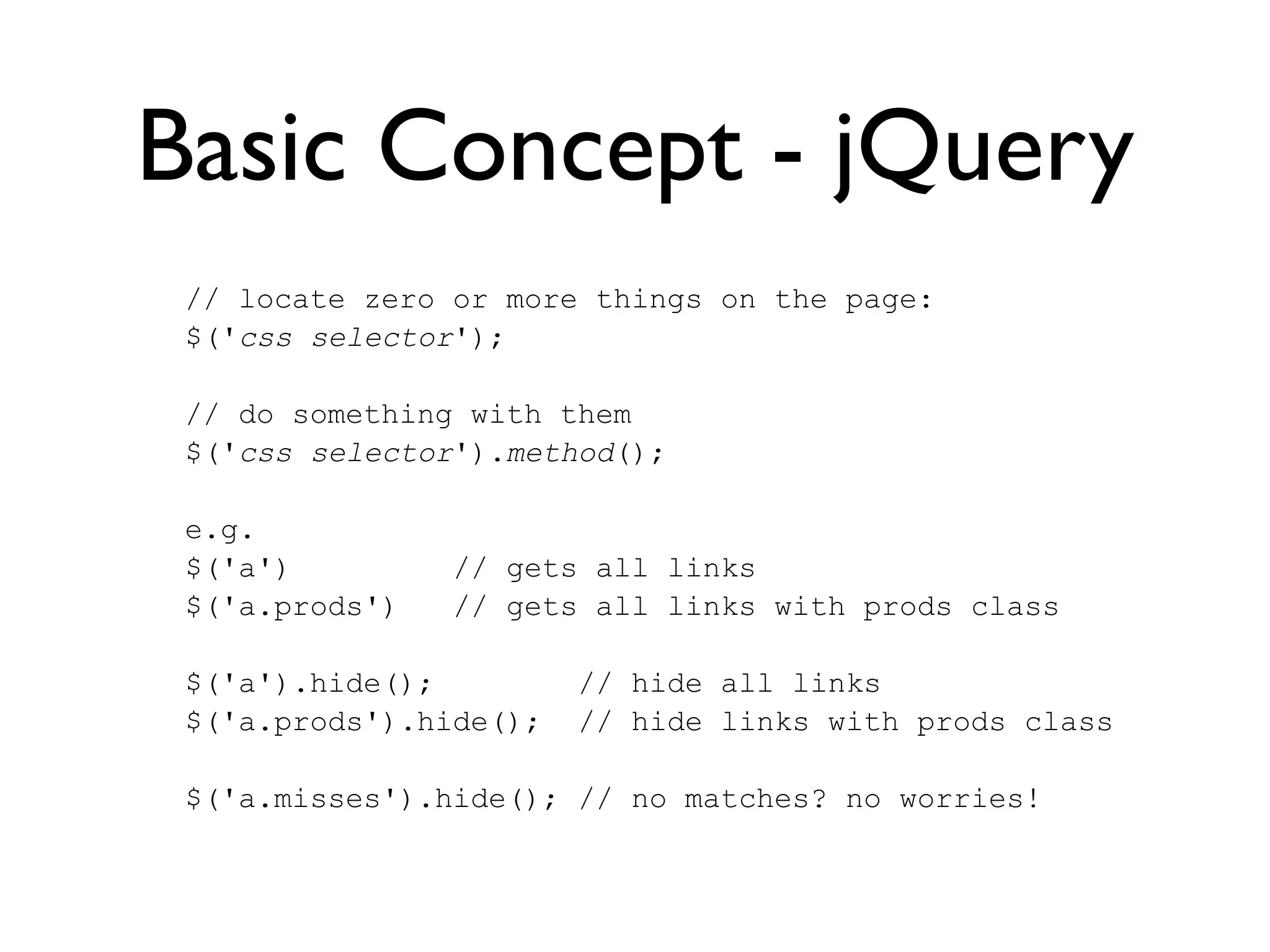 Basic Concept - jQuery

// locate zero or more things on the page:
$('css selector');

// do something with them
$('css selector').method();

e.g.
$('a')          // gets all links
$('a.prods')    // gets all links with prods class

$('a').hide();         // hide all links
$('a.prods').hide();  // hide links with prods class

$('a.misses').hide(); // no matches? no worries!